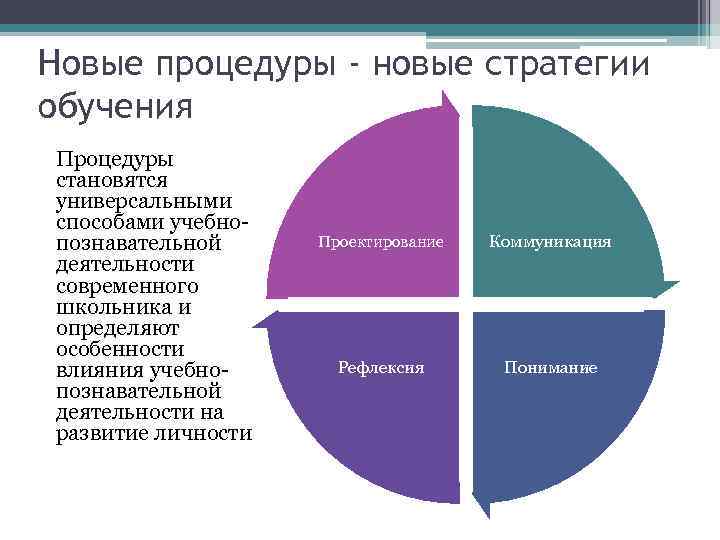 Новые процедуры - новые стратегии обучения

Процедуры становятся универсальными способами учебно-познавательной деятельности современного школьника и определяют особенности влияния учебно-познавательной деятельности на развитие личности

Проектирование

Коммуникация

Рефлексия

Понимание